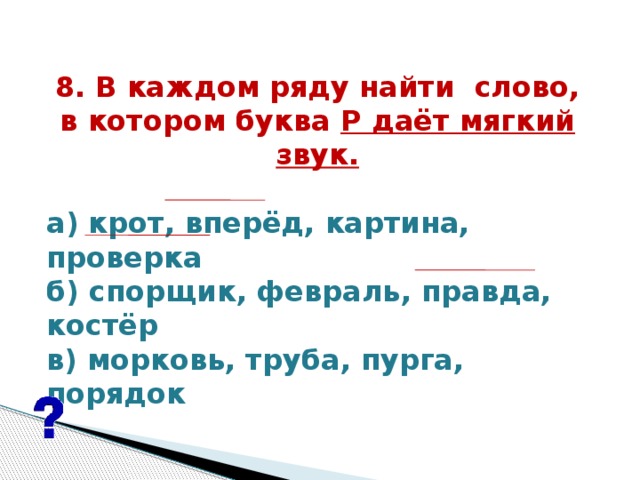 8. В каждом ряду найти слово, в котором буква Р даёт мягкий звук.

а) крот, вперёд, картина, проверка
б) спорщик, февраль, правда, костёр
в) морковь, труба, пурга, порядок

?